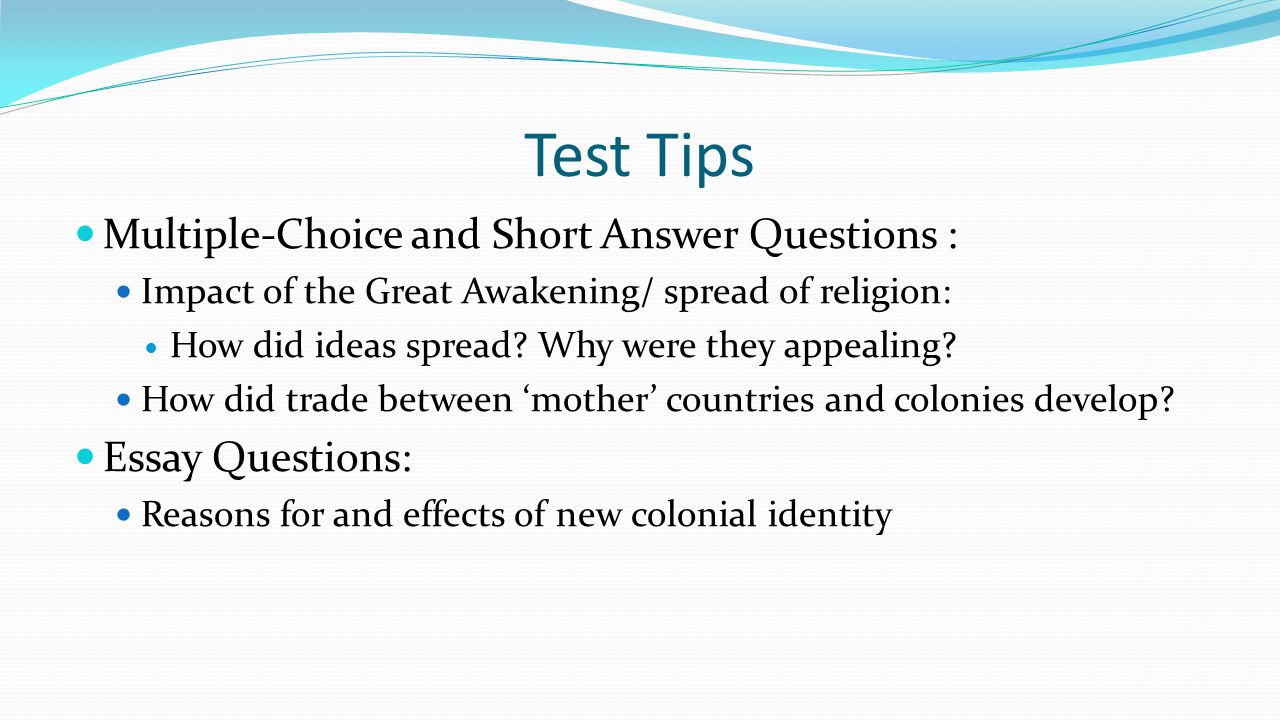 Test Tips

- Multiple-Choice and Short Answer Questions :
  - Impact of the Great Awakening/ spread of religion:
    - How did ideas spread? Why were they appealing?
  - How did trade between ‘mother’ countries and colonies develop?
- Essay Questions:
  - Reasons for and effects of new colonial identity